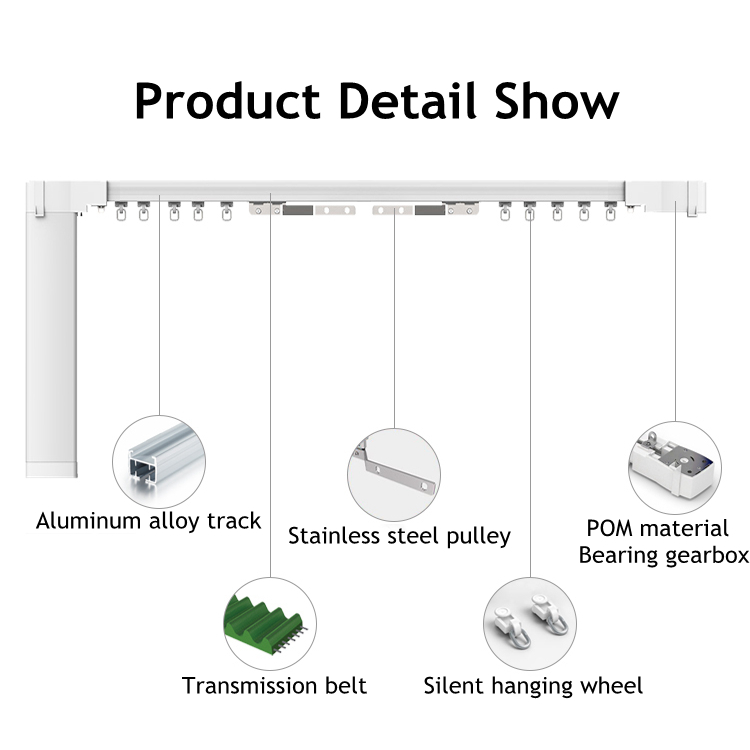 Product Detail Show

Aluminum alloy track

Stainless steel pulley

POM material
Bearing gearbox

Transmission belt

Silent hanging wheel